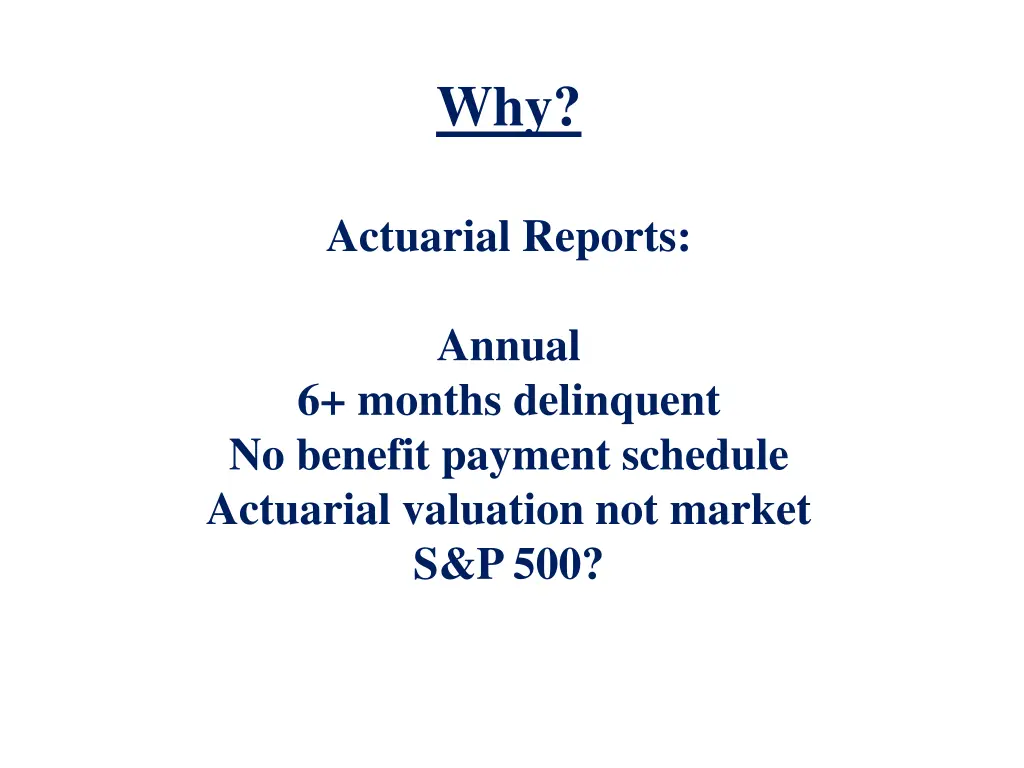 Why?

Actuarial Reports:

Annual
6+ months delinquent
No benefit payment schedule
Actuarial valuation not market
S&P 500?